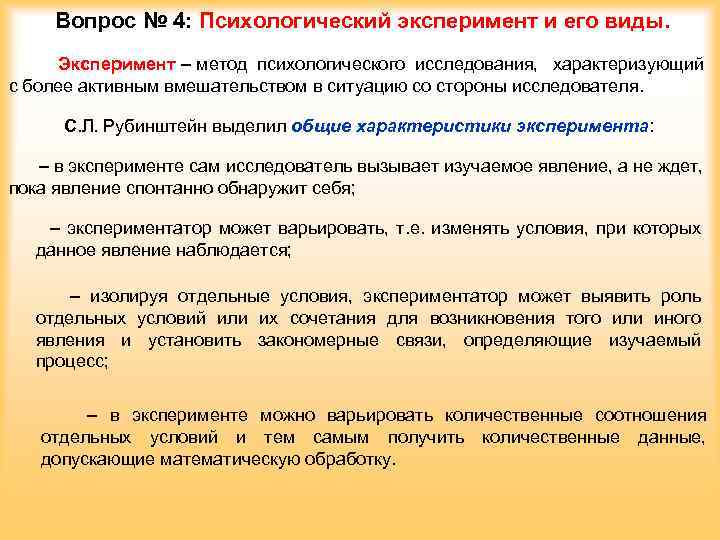 Вопрос № 4: Психологический эксперимент и его виды.

Эксперимент – метод психологического исследования, характеризующий с более активным вмешательством в ситуацию со стороны исследователя.

С.Л. Рубинштейн выделил общие характеристики эксперимента:

– в эксперименте сам исследователь вызывает изучаемое явление, а не ждет, пока явление спонтанно обнаружит себя;

– экспериментатор может варьировать, т.е. изменять условия, при которых данное явление наблюдается;

– изолируя отдельные условия, экспериментатор может выявить роль отдельных условий или их сочетания для возникновения того или иного явления и установить закономерные связи, определяющие изучаемый процесс;

– в эксперименте можно варьировать количественные соотношения отдельных условий и тем самым получить количественные данные, допускающие математическую обработку.